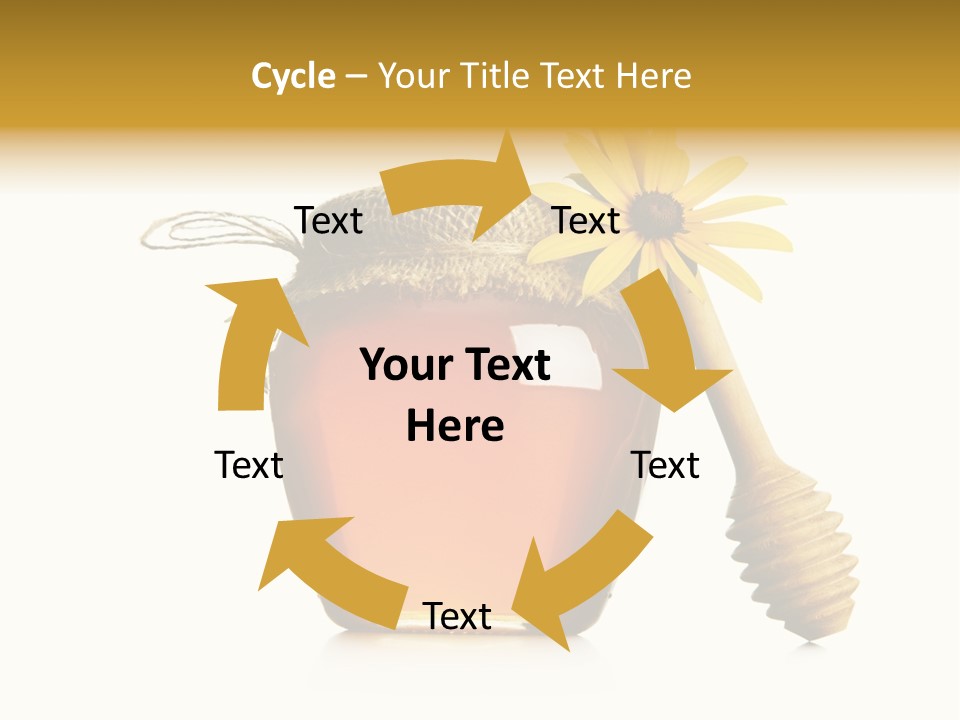 Cycle – Your Title Text Here

Text

Text

Your Text Here

Text

Text

Text